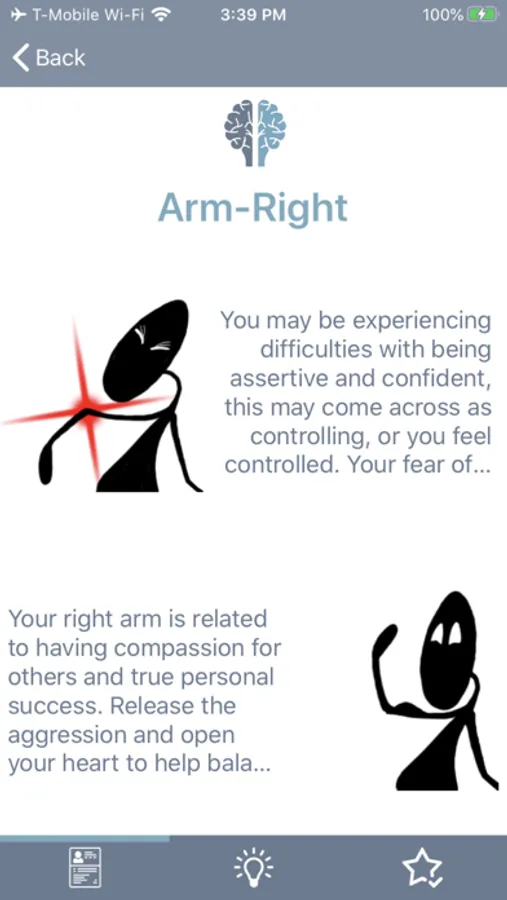 T-Mobile Wi-Fi 3:39 PM 100%

Back

Arm-Right

You may be experiencing difficulties with being assertive and confident, this may come across as controlling, or you feel controlled. Your fear of...

Your right arm is related to having compassion for others and true personal success. Release the aggression and open your heart to help bala...